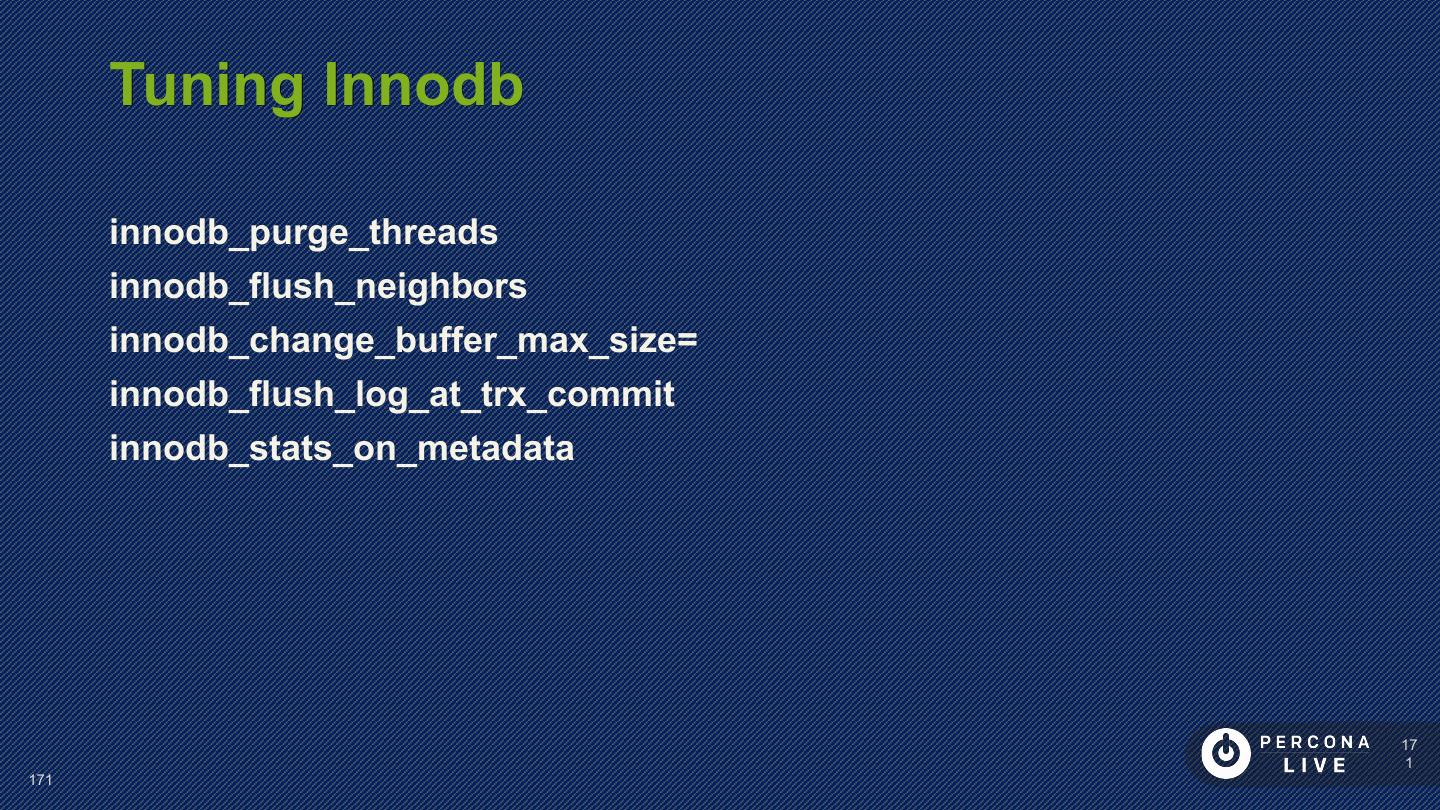 Tuning Innodb

innodb_purge_threads
innodb_flush_neighbors
innodb_change_buffer_max_size=
innodb_flush_log_at_trx_commit
innodb_stats_on_metadata

171

PERCONA
LIVE

17
1